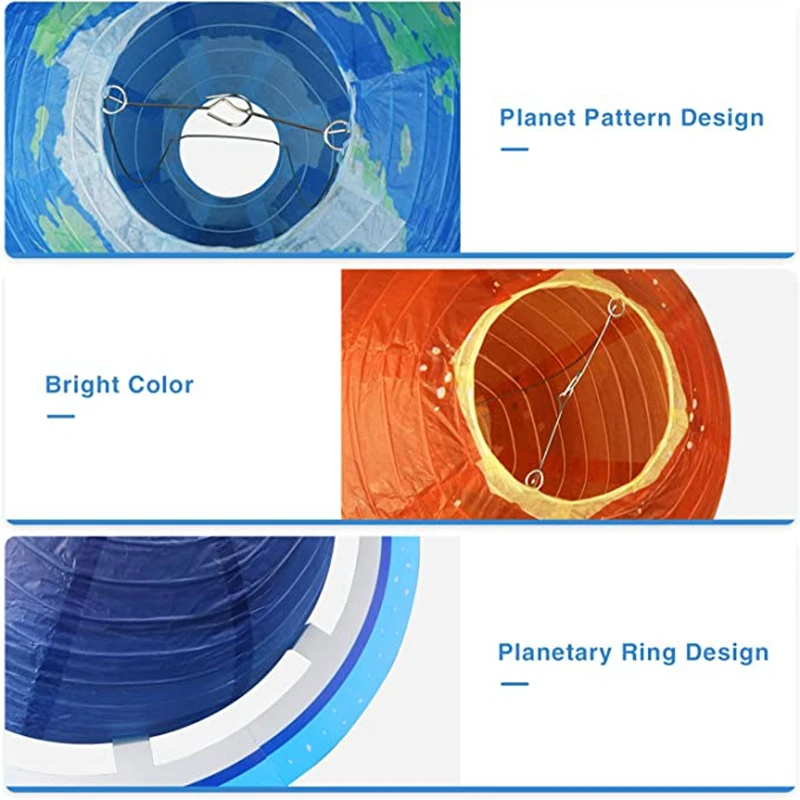 Planet Pattern Design

Bright Color

Planetary Ring Design